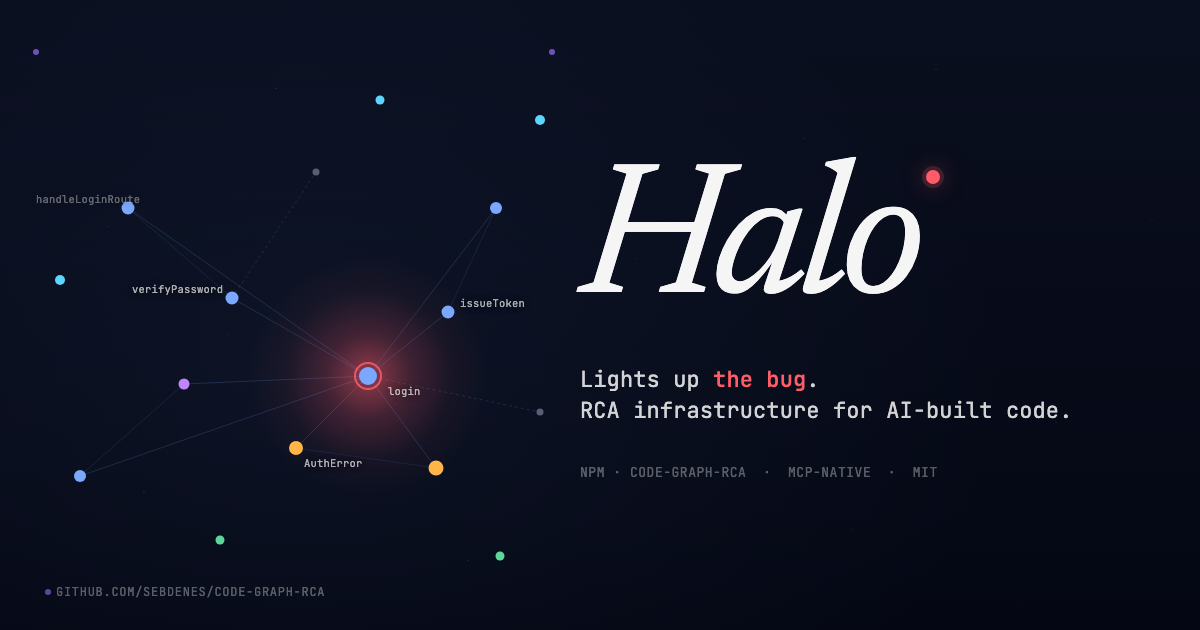 handleLoginRoute

verifyPassword

issueToken

login

AuthError

Halo

Lights up the bug.
RCA infrastructure for AI-built code.

NPM · CODE-GRAPH-RCA · MCP-NATIVE · MIT

GITHUB.COM/SEBDENES/CODE-GRAPH-RCA